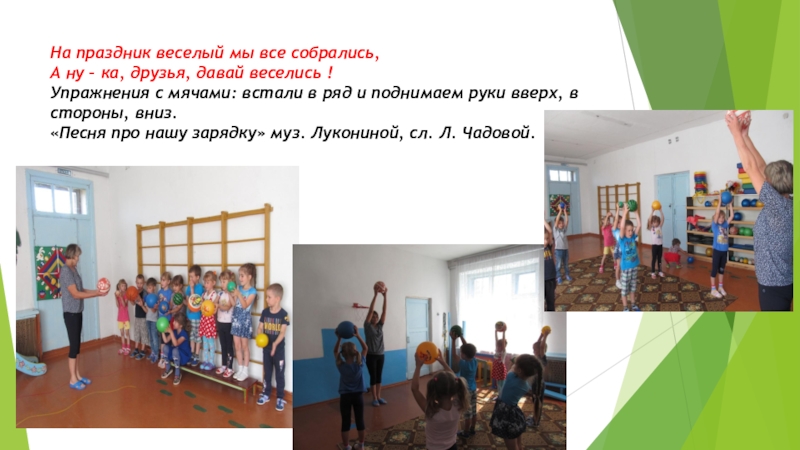 На праздник веселый мы все собрались,
А ну – ка, друзья, давай веселись !
Упражнения с мячами: встали в ряд и поднимаем руки вверх, в стороны, вниз.
«Песня про нашу зарядку» муз. Лукониной, сл. Л. Чадовой.